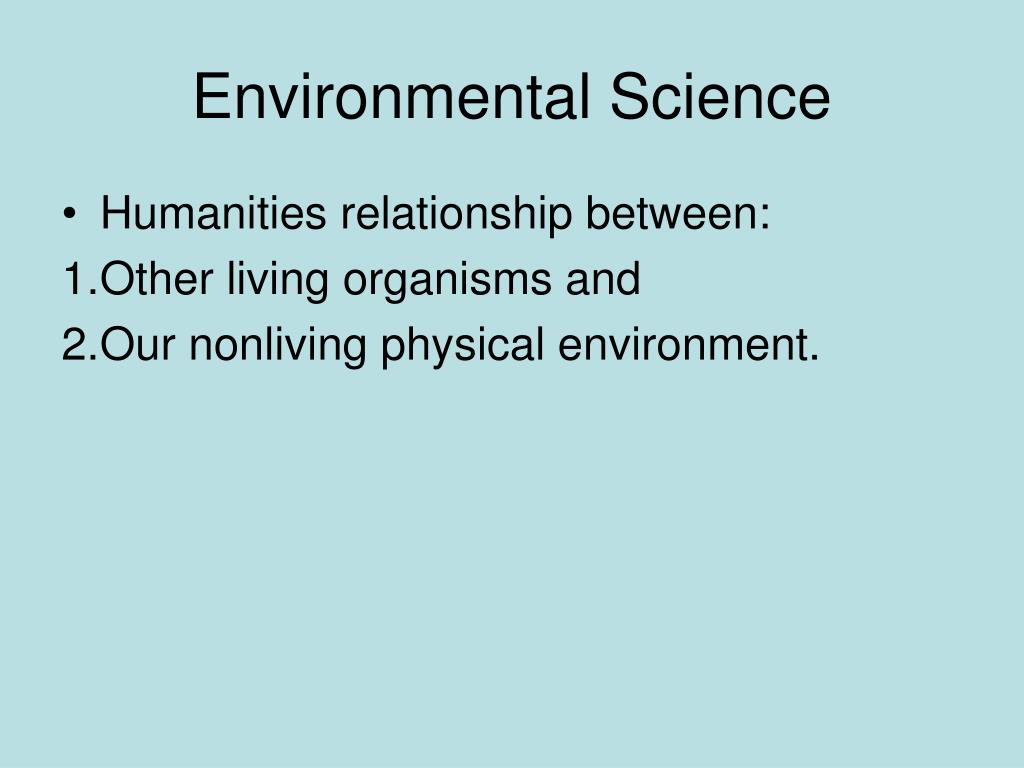 Environmental Science

• Humanities relationship between:
1.Other living organisms and
2.Our nonliving physical environment.